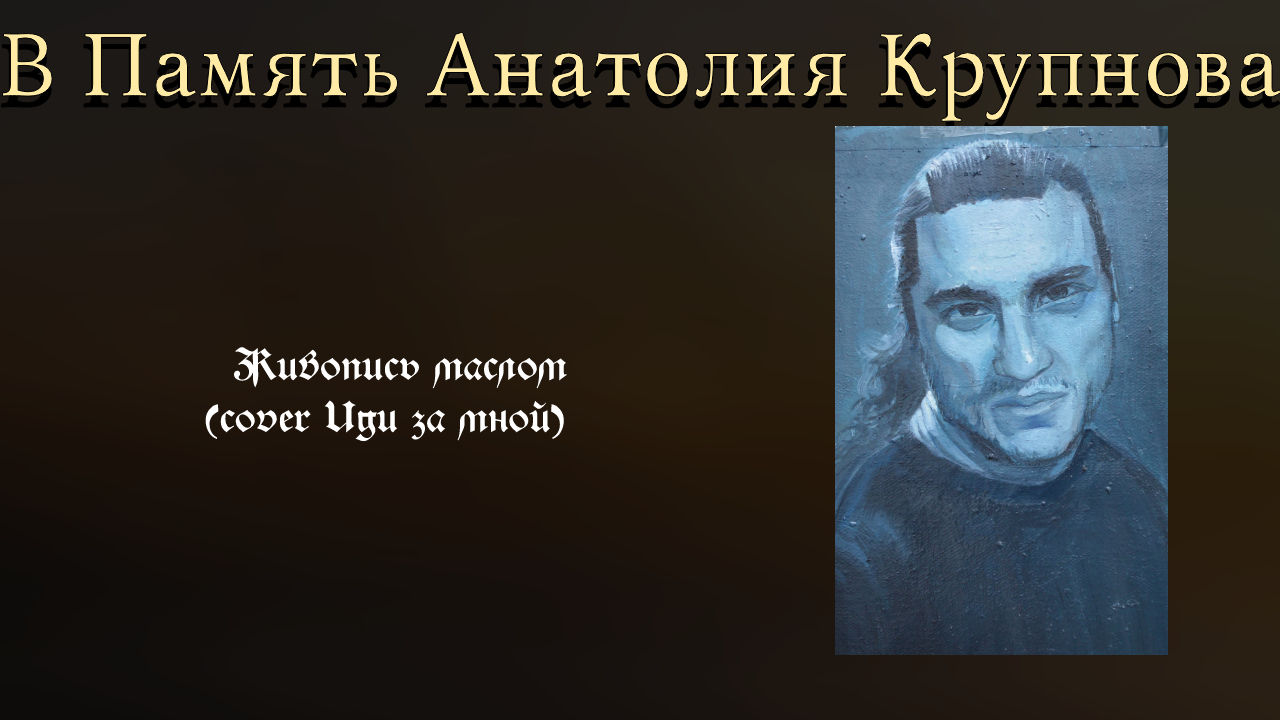 В Память Анатолия Крупнова

Живопись маслом
(cover Иди за мной)